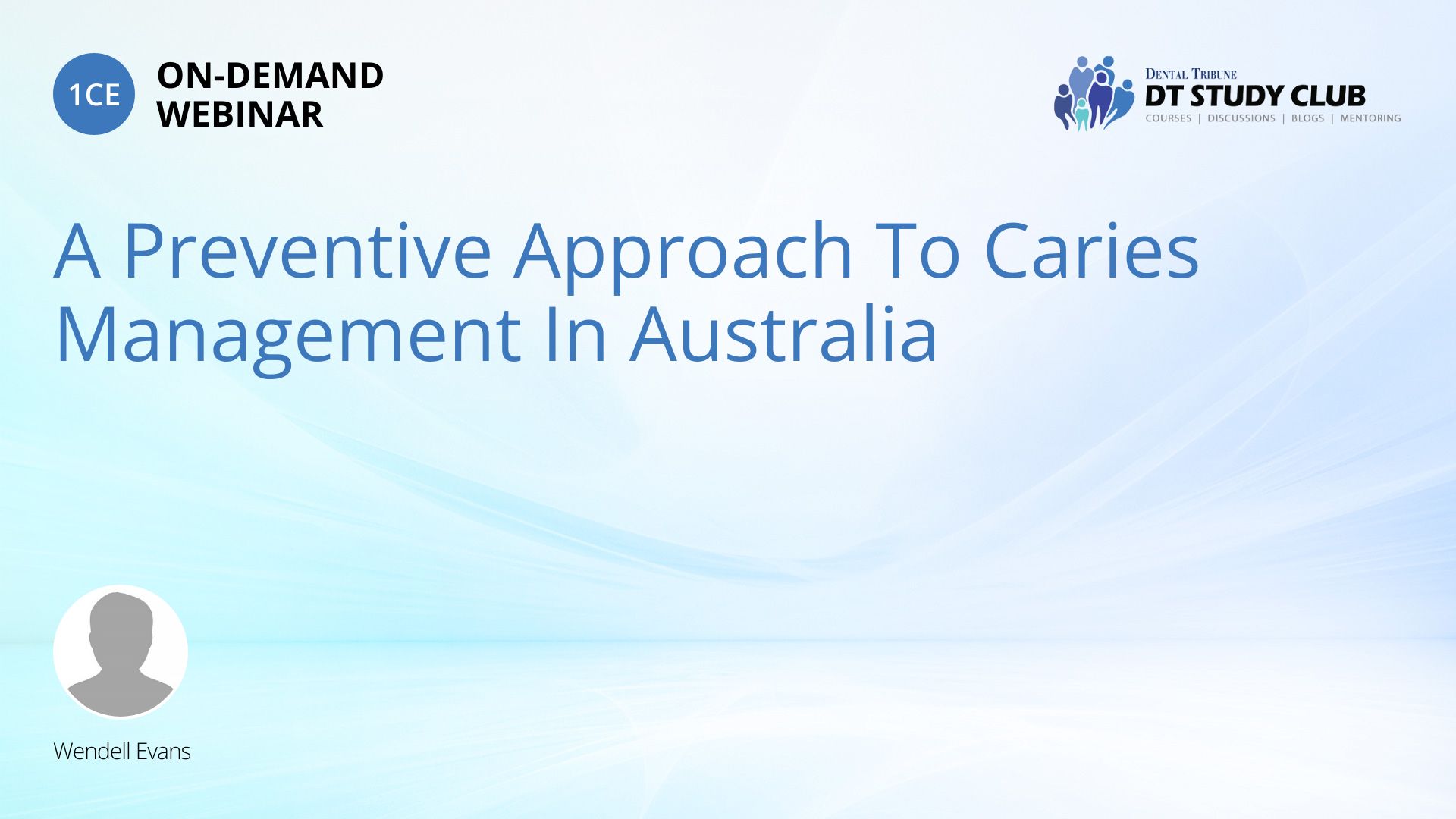 1CE
ON-DEMAND
WEBINAR

DENTAL TRIBUNE
DT STUDY CLUB
COURSES | DISCUSSIONS | BLOGS | MENTORING

A Preventive Approach To Caries Management In Australia

Wendell Evans